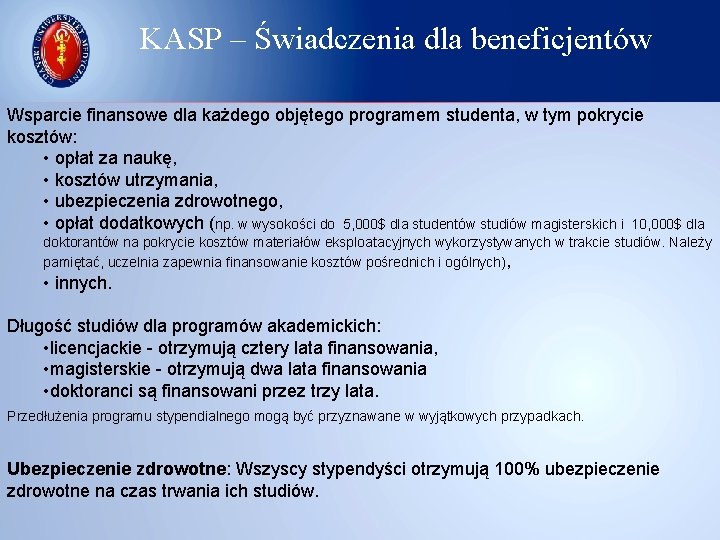 GDAŃSKI UNIWERSYTET MEDYCZNY

KASP – Świadczenia dla beneficjentów

Wsparcie finansowe dla każdego objętego programem studenta, w tym pokrycie kosztów:
• opłat za naukę,
• kosztów utrzymania,
• ubezpieczenia zdrowotnego,
• opłat dodatkowych (np. w wysokości do 5,000$ dla studentów studiów magisterskich i 10,000$ dla doktorantów na pokrycie kosztów materiałów eksploatacyjnych wykorzystywanych w trakcie studiów. Należy pamiętać, uczelnia zapewnia finansowanie kosztów pośrednich i ogólnych),
• innych.

Długość studiów dla programów akademickich:
•licencjackie - otrzymują cztery lata finansowania,
•magisterskie - otrzymują dwa lata finansowania
•doktoranci są finansowani przez trzy lata.

Przedłużenia programu stypendialnego mogą być przyznawane w wyjątkowych przypadkach.

Ubezpieczenie zdrowotne: Wszyscy stypendyści otrzymują 100% ubezpieczenie zdrowotne na czas trwania ich studiów.